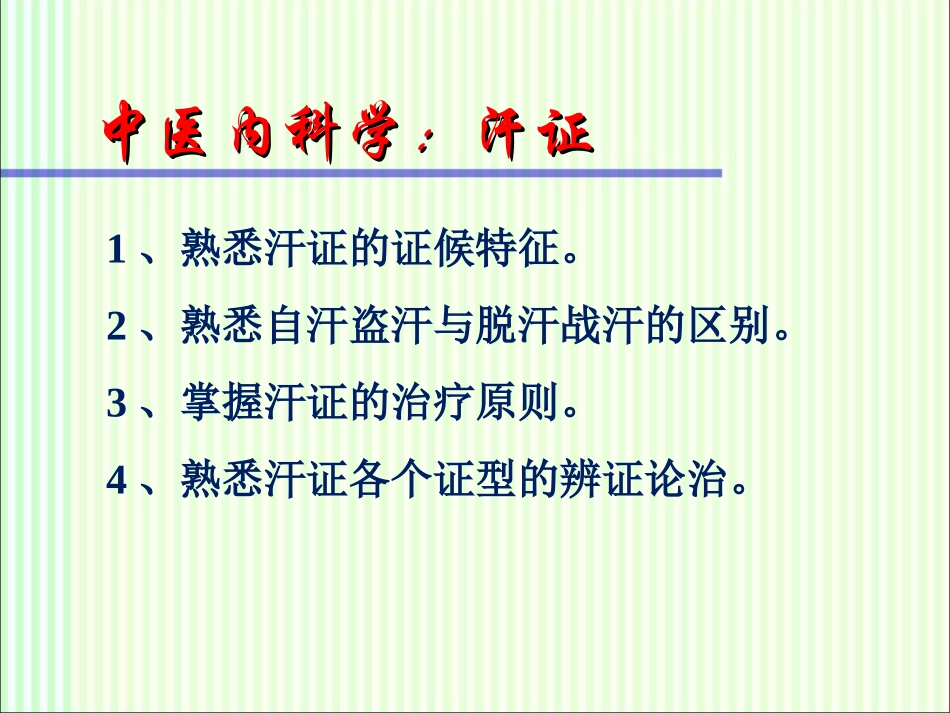 中医内科学：汗证

1、熟悉汗证的证候特征。

2、熟悉自汗盗汗与脱汗战汗的区别。

3、掌握汗证的治疗原则。

4、熟悉汗证各个证型的辨证论治。